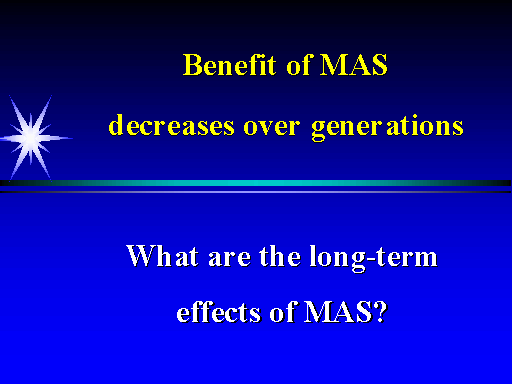 Benefit of MAS
decreases over generations

What are the long-term effects of MAS?